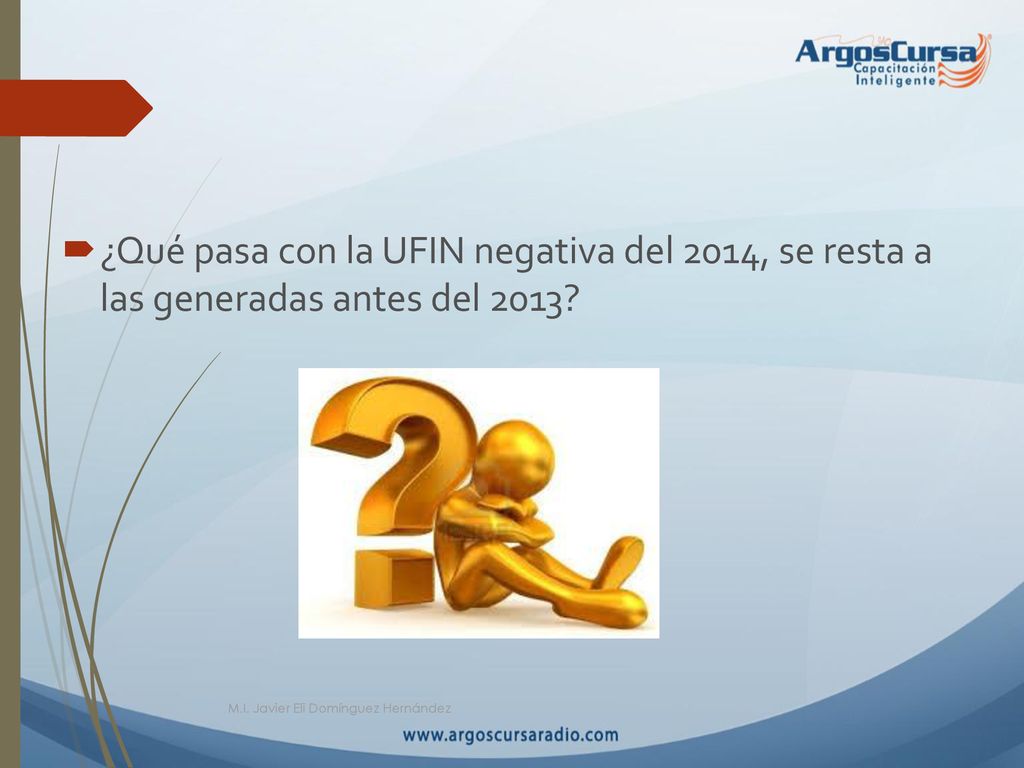 ArgosCursa
Capacitación
Inteligente

¿Qué pasa con la UFIN negativa del 2014, se resta a las generadas antes del 2013?

M.I. Javier Eli Domínguez Hernández

www.argoscursaradio.com